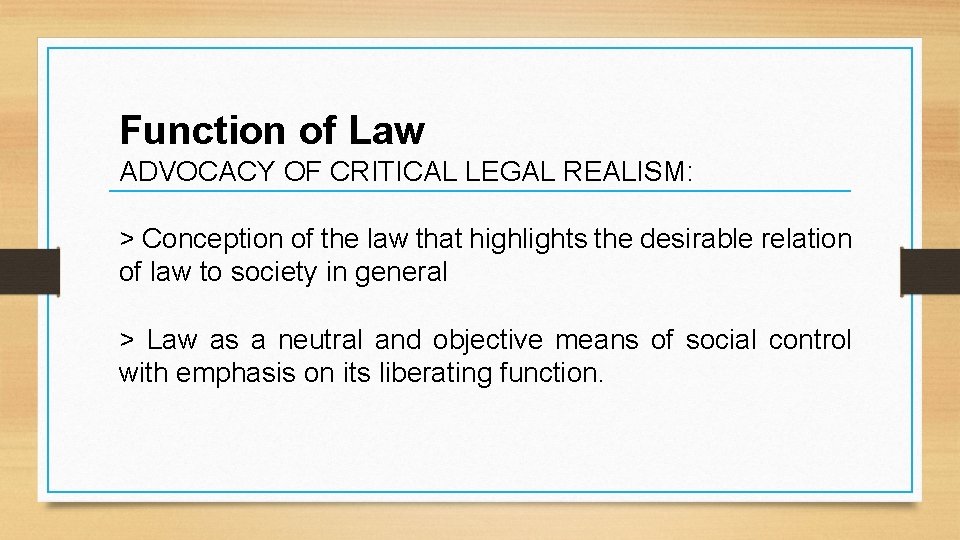 Function of Law
ADVOCACY OF CRITICAL LEGAL REALISM:

> Conception of the law that highlights the desirable relation of law to society in general

> Law as a neutral and objective means of social control with emphasis on its liberating function.